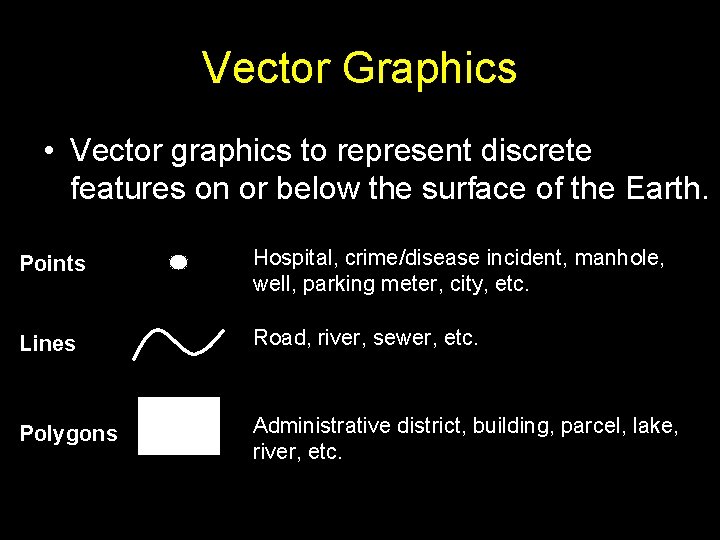 Vector Graphics

• Vector graphics to represent discrete features on or below the surface of the Earth.

Points

Hospital, crime/disease incident, manhole, well, parking meter, city, etc.

Lines

Road, river, sewer, etc.

Polygons

Administrative district, building, parcel, lake, river, etc.